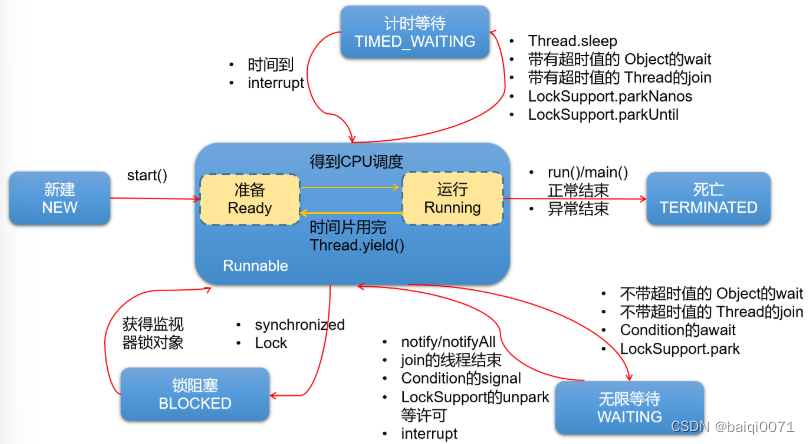 计时等待
TIMED_WAITING

• Thread.sleep
• 带有超时值的 Object的wait
• 带有超时值的 Thread的join
• LockSupport.parkNanos
• LockSupport.parkUntil

• 时间到
• interrupt

新建
NEW

start()

得到CPU调度

准备
Ready

运行
Running

时间片用完
Thread.yield()

Runnable

• run()/main() 正常结束
• 异常结束

死亡
TERMINATED

获得监视器锁对象

• synchronized
• Lock

锁阻塞
BLOCKED

• notify/notifyAll
• join的线程结束
• Condition的signal
• LockSupport的unpark 等许可
• interrupt

• 不带超时值的 Object的wait
• 不带超时值的 Thread的join
• Condition的await
• LockSupport.park

无限等待
WAITING

CSDN @baiqi0071